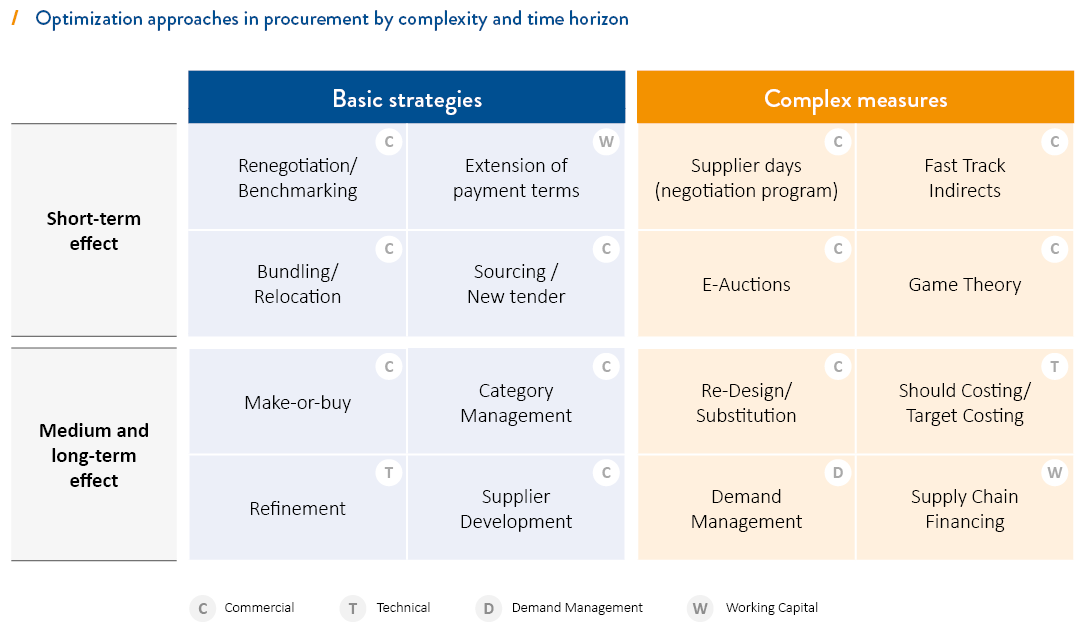 / Optimization approaches in procurement by complexity and time horizon

| | Basic strategies | | Complex measures | |
|---|---|---|---|---|
| Short-term effect | C Renegotiation/ Benchmarking | W Extension of payment terms | C Supplier days (negotiation program) | C Fast Track Indirects |
| | C Bundling/ Relocation | C Sourcing / New tender | C E-Auctions | C Game Theory |
| Medium and long-term effect | C Make-or-buy | C Category Management | C Re-Design/ Substitution | T Should Costing/ Target Costing |
| | T Refinement | C Supplier Development | D Demand Management | W Supply Chain Financing |

C Commercial T Technical D Demand Management W Working Capital